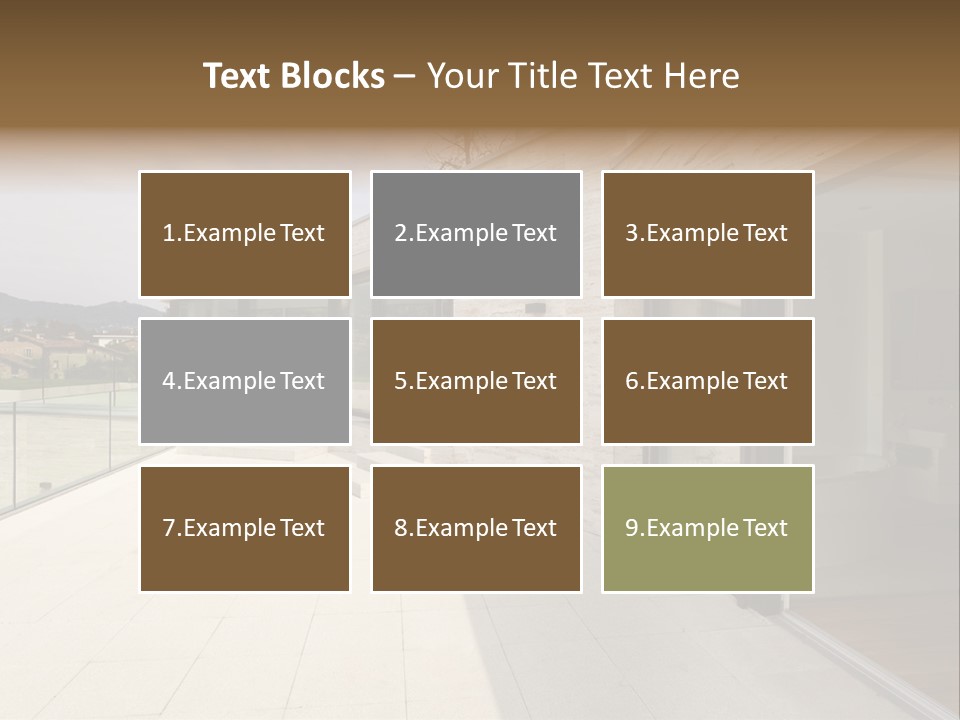 Text Blocks – Your Title Text Here

1.Example Text

2.Example Text

3.Example Text

4.Example Text

5.Example Text

6.Example Text

7.Example Text

8.Example Text

9.Example Text